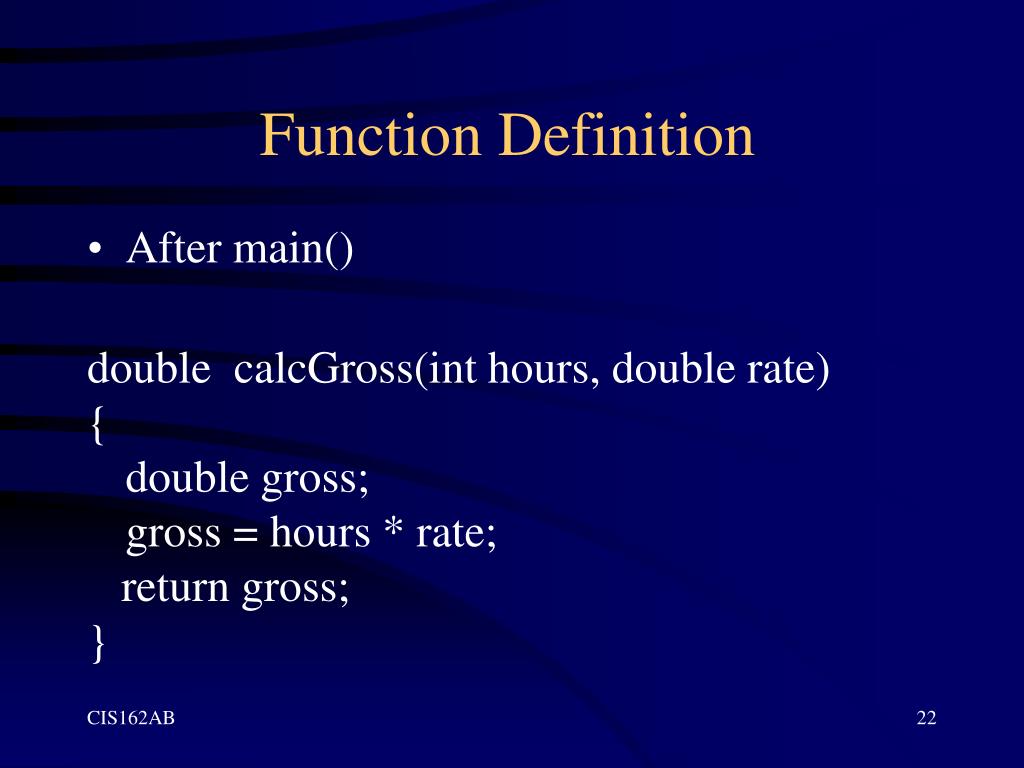 Function Definition

• After main()

double calcGross(int hours, double rate)
{
double gross;
gross = hours * rate;
return gross;
}

CIS162AB

22